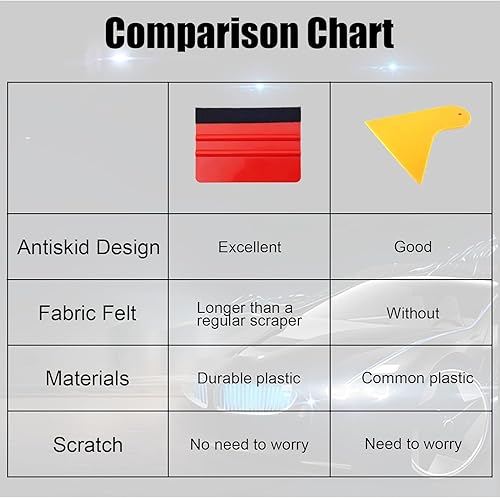 Comparison Chart

| | | |
|---|---|---|
| Antiskid Design | Excellent | Good |
| Fabric Felt | Longer than a regular scraper | Without |
| Materials | Durable plastic | Common plastic |
| Scratch | No need to worry | Need to worry |